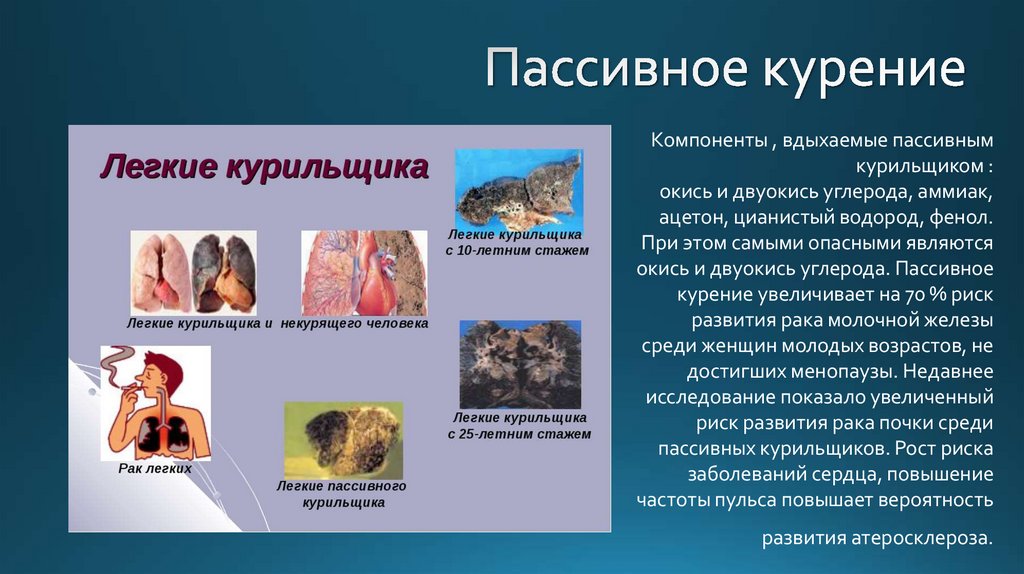 Пассивное курение

Легкие курильщика

Легкие курильщика с 10-летним стажем

Легкие курильщика и некурящего человека

Легкие курильщика с 25-летним стажем

Рак легких

Легкие пассивного курильщика

Компоненты , вдыхаемые пассивным курильщиком : окись и двуокись углерода, аммиак, ацетон, цианистый водород, фенол. При этом самыми опасными являются окись и двуокись углерода. Пассивное курение увеличивает на 70 % риск развития рака молочной железы среди женщин молодых возрастов, не достигших менопаузы. Недавнее исследование показало увеличенный риск развития рака почки среди пассивных курильщиков. Рост риска заболеваний сердца, повышение частоты пульса повышает вероятность

развития атеросклероза.